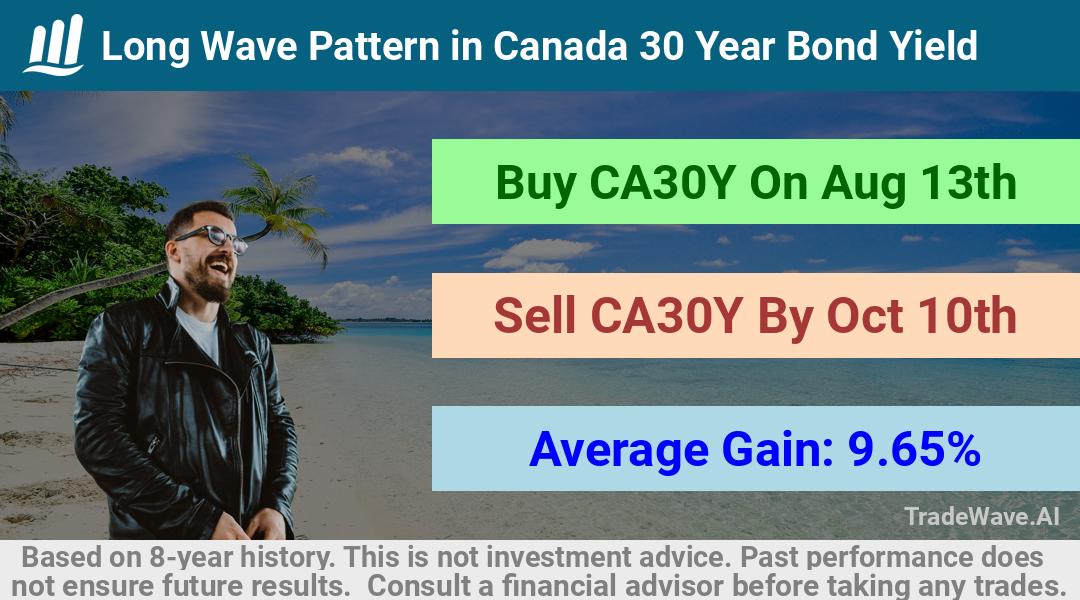 Long Wave Pattern in Canada 30 Year Bond Yield

Buy CA30Y On Aug 13th

Sell CA30Y By Oct 10th

Average Gain: 9.65%

TradeWave.AI

Based on 8-year history. This is not investment advice. Past performance does not ensure future results. Consult a financial advisor before taking any trades.